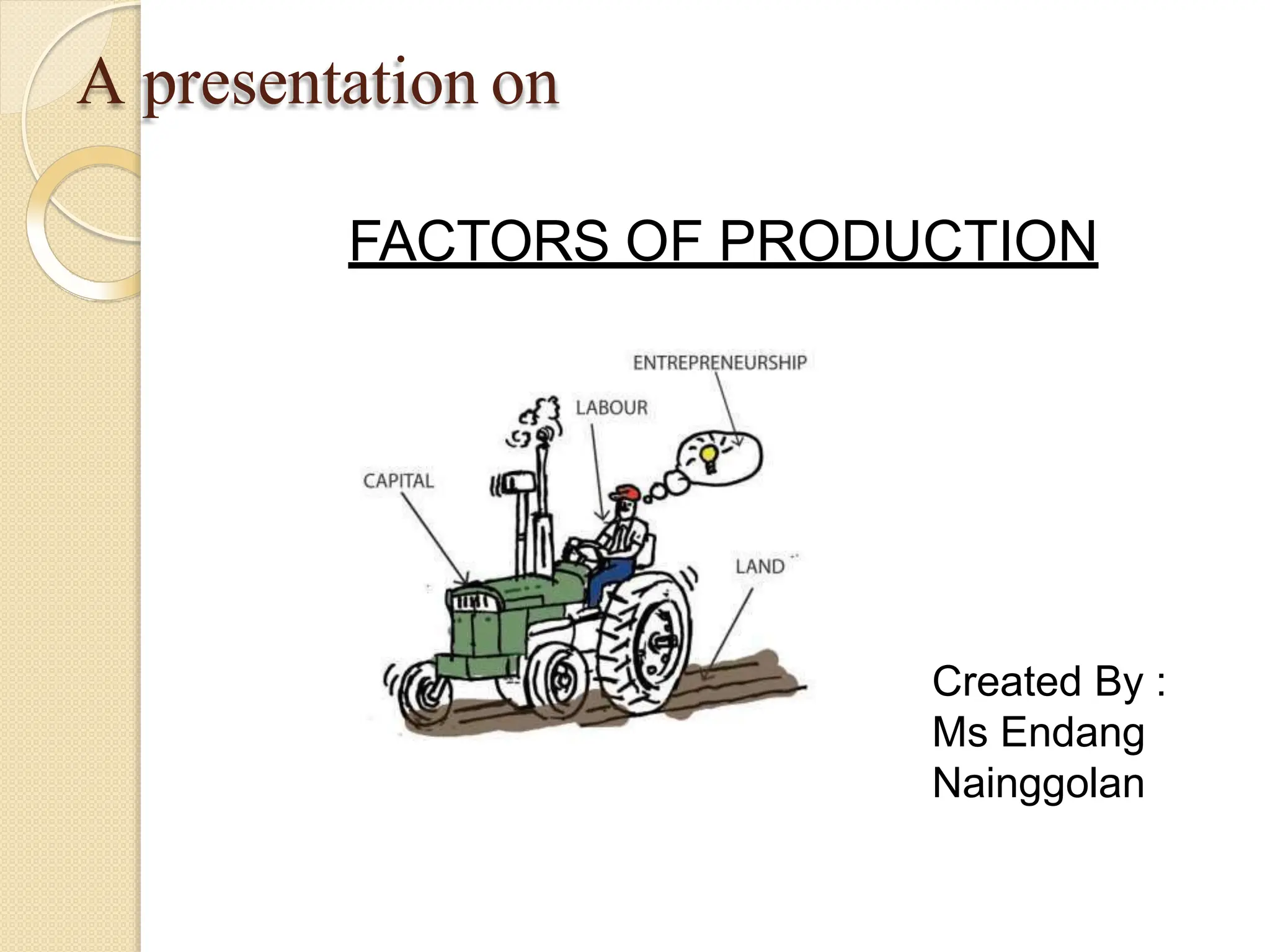 A presentation on

FACTORS OF PRODUCTION

ENTREPRENEURSHIP

LABOUR

CAPITAL

LAND

Created By :
Ms Endang Nainggolan